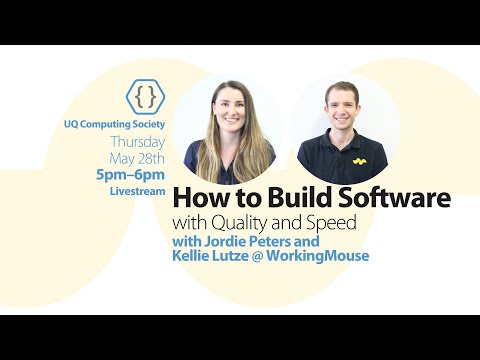 { }

UQ Computing Society
Thursday
May 28th
5pm–6pm
Livestream

How to Build Software
with Quality and Speed
with Jordie Peters and
Kellie Lutze @ WorkingMouse